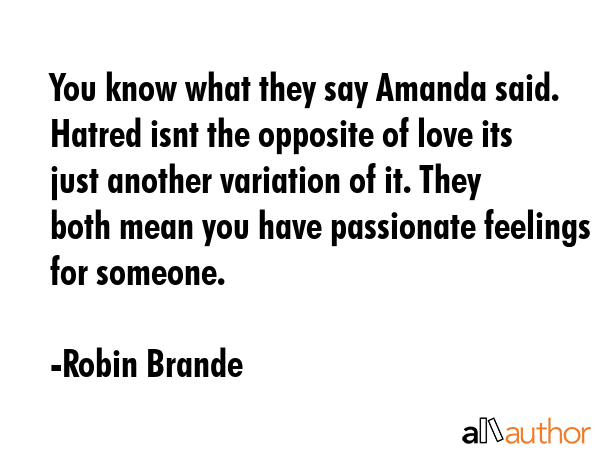 You know what they say Amanda said. Hatred isnt the opposite of love its just another variation of it. They both mean you have passionate feelings for someone.

-Robin Brande

allauthor